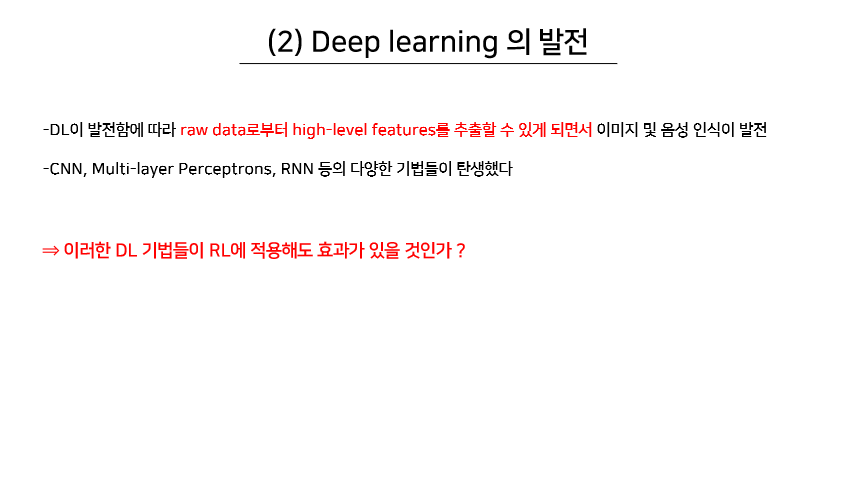 (2) Deep learning 의 발전

-DL이 발전함에 따라 raw data로부터 high-level features를 추출할 수 있게 되면서 이미지 및 음성 인식이 발전

-CNN, Multi-layer Perceptrons, RNN 등의 다양한 기법들이 탄생했다

⇒ 이러한 DL 기법들이 RL에 적용해도 효과가 있을 것인가 ?